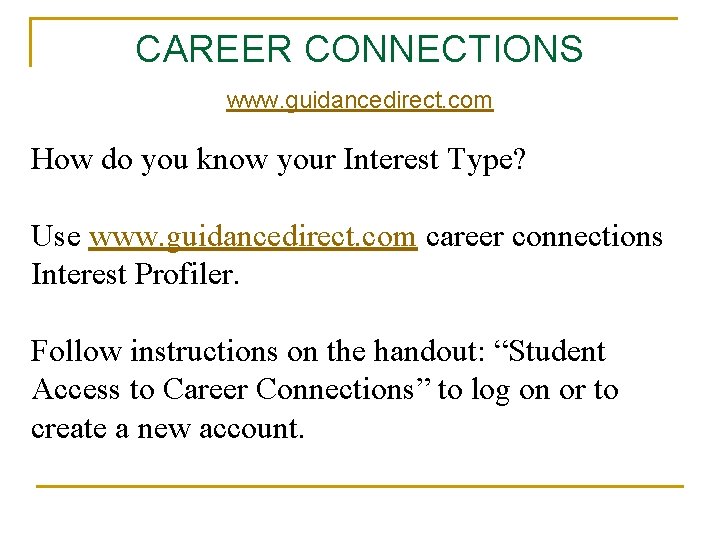 CAREER CONNECTIONS

www.guidancedirect.com

How do you know your Interest Type?

Use www.guidancedirect.com career connections Interest Profiler.

Follow instructions on the handout: “Student Access to Career Connections” to log on or to create a new account.